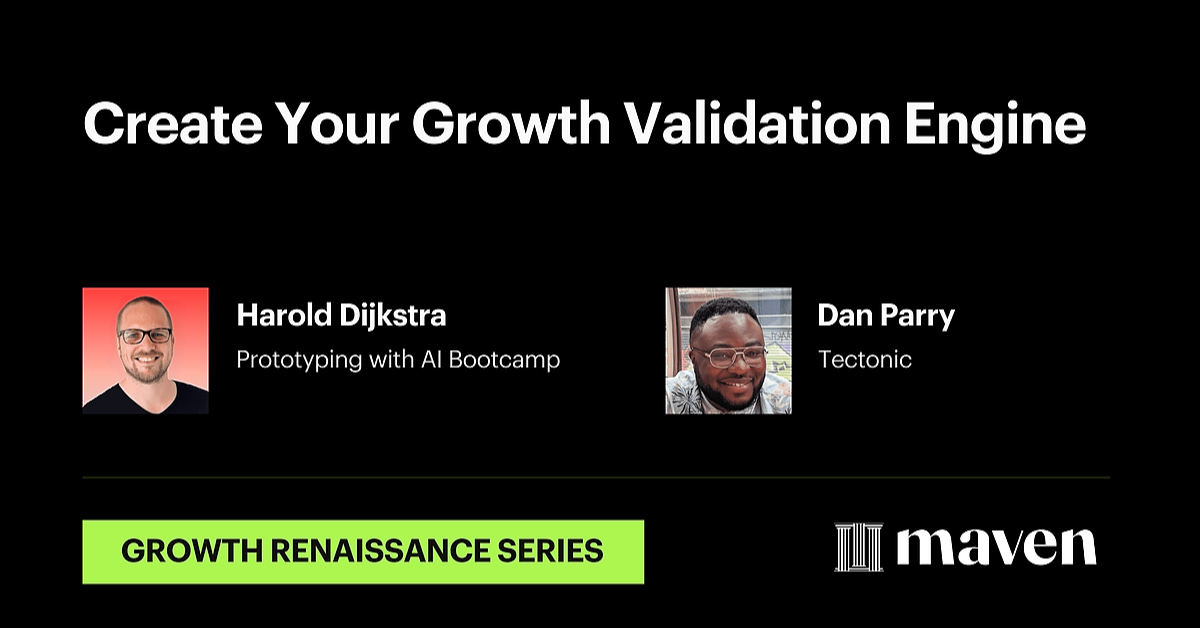 Create Your Growth Validation Engine

Harold Dijkstra
Prototyping with AI Bootcamp

Dan Parry
Tectonic

GROWTH RENAISSANCE SERIES

maven